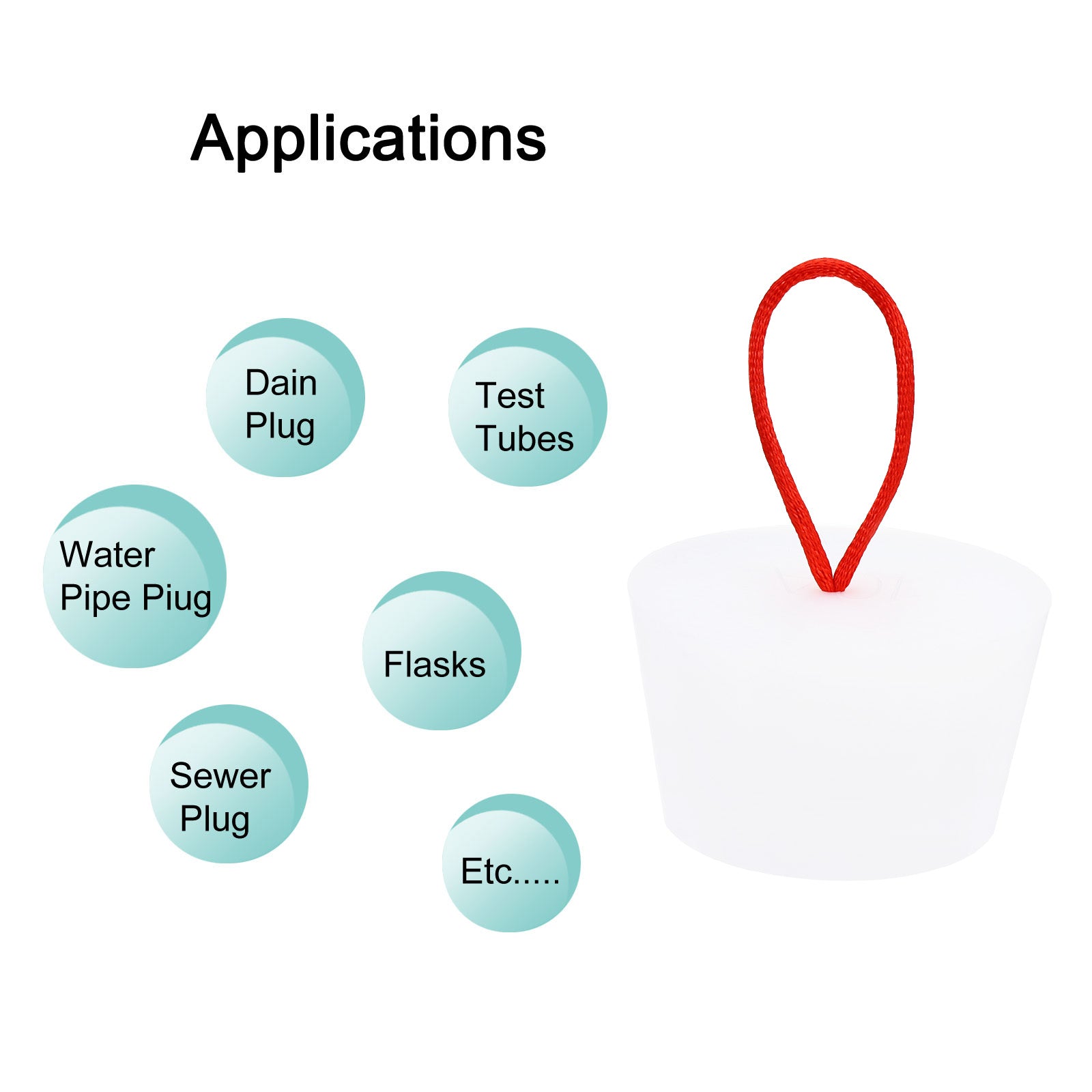 Applications

Dain Plug

Test Tubes

Water Pipe Piug

Flasks

Sewer Plug

Etc.....